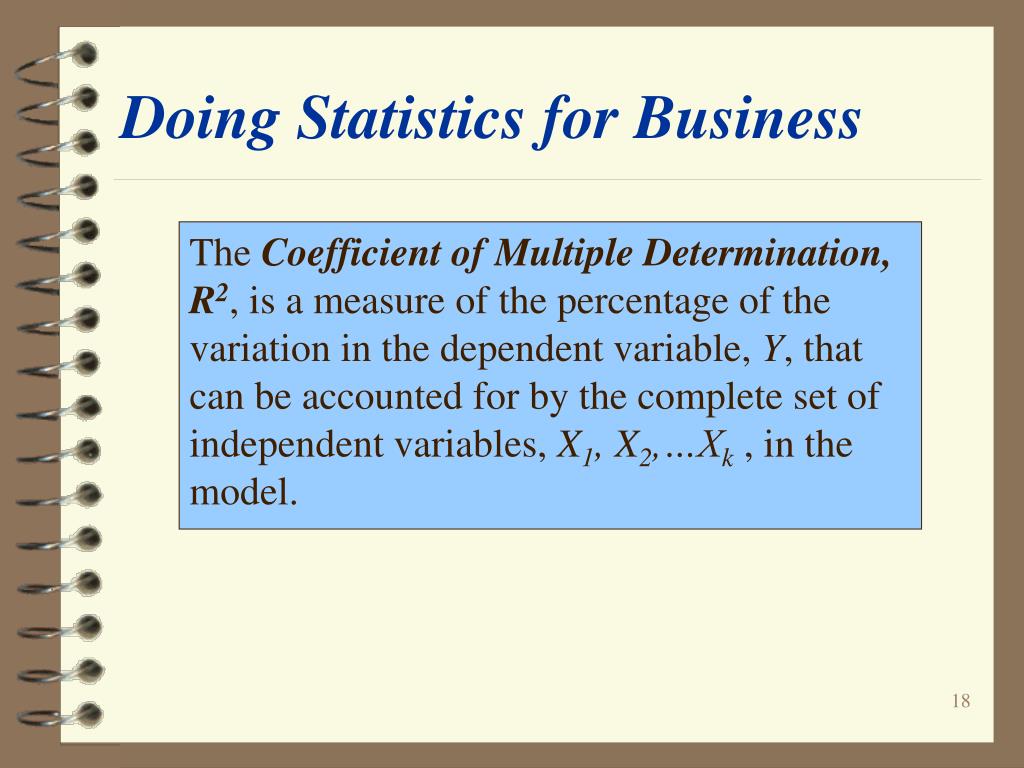 Doing Statistics for Business

The Coefficient of Multiple Determination, $R^2$, is a measure of the percentage of the variation in the dependent variable, $Y$, that can be accounted for by the complete set of independent variables, $X_1, X_2, \ldots X_k$ , in the model.

18